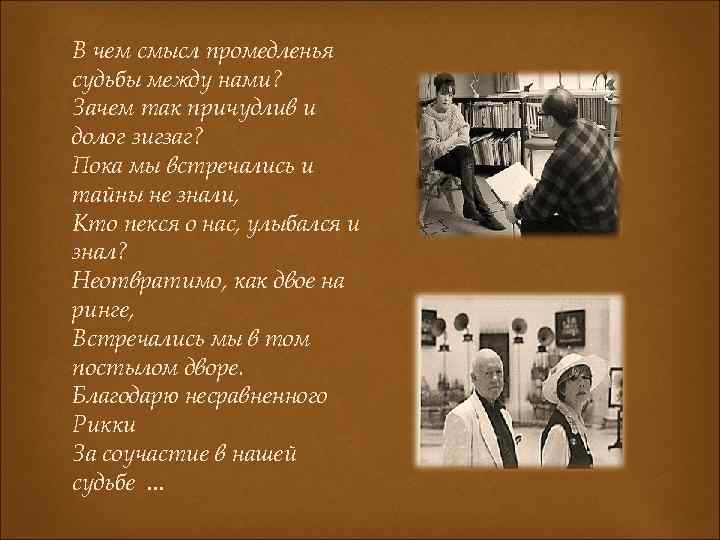 В чем смысл промедленья судьбы между нами?
Зачем так причудлив и долог зигзаг?
Пока мы встречались и тайны не знали,
Кто пекся о нас, улыбался и знал?
Неотвратимо, как двое на ринге,
Встречались мы в том постылом дворе.
Благодарю несравненного Рикки
За соучастие в нашей судьбе ...